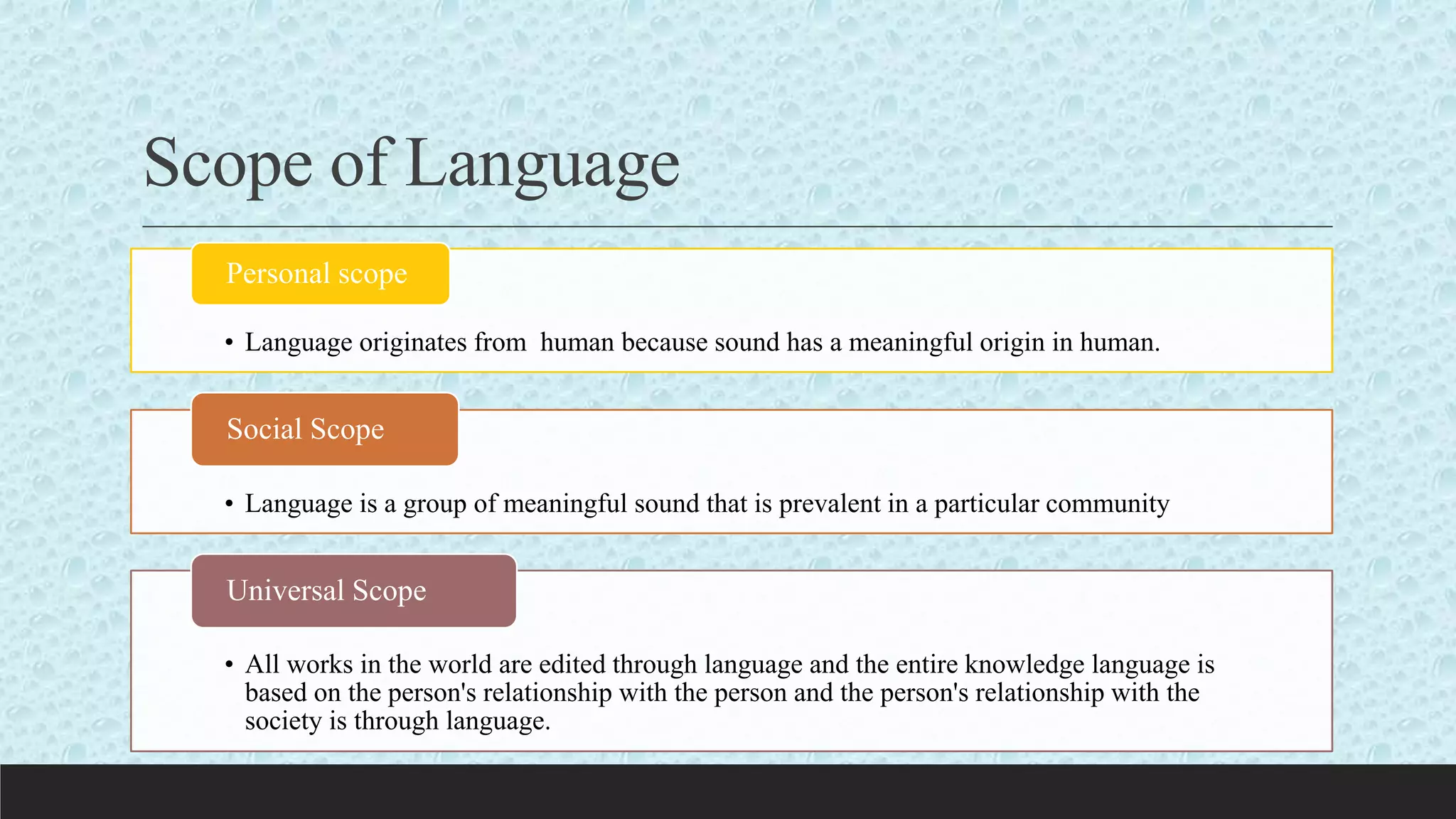 Scope of Language

Personal scope

• Language originates from human because sound has a meaningful origin in human.

Social Scope

• Language is a group of meaningful sound that is prevalent in a particular community

Universal Scope

• All works in the world are edited through language and the entire knowledge language is based on the person's relationship with the person and the person's relationship with the society is through language.